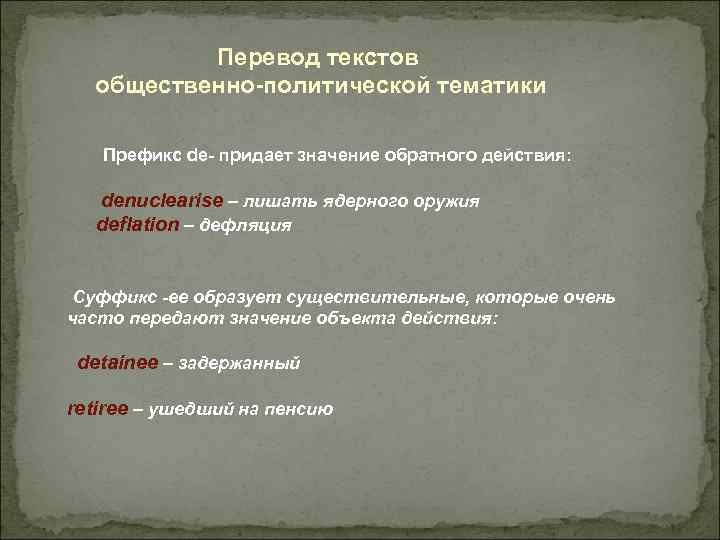 Перевод текстов общественно-политической тематики

Префикс de- придает значение обратного действия:

denuclearise – лишать ядерного оружия
deflation – дефляция

Суффикс -ee образует существительные, которые очень часто передают значение объекта действия:

detainee – задержанный

retiree – ушедший на пенсию